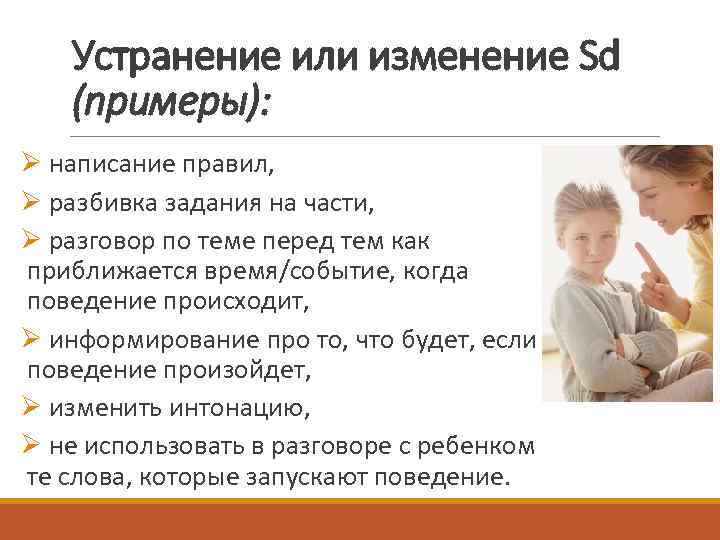 Устранение или изменение Sd (примеры):

➢ написание правил,

➢ разбивка задания на части,

➢ разговор по теме перед тем как приближается время/событие, когда поведение происходит,

➢ информирование про то, что будет, если поведение произойдет,

➢ изменить интонацию,

➢ не использовать в разговоре с ребенком те слова, которые запускают поведение.